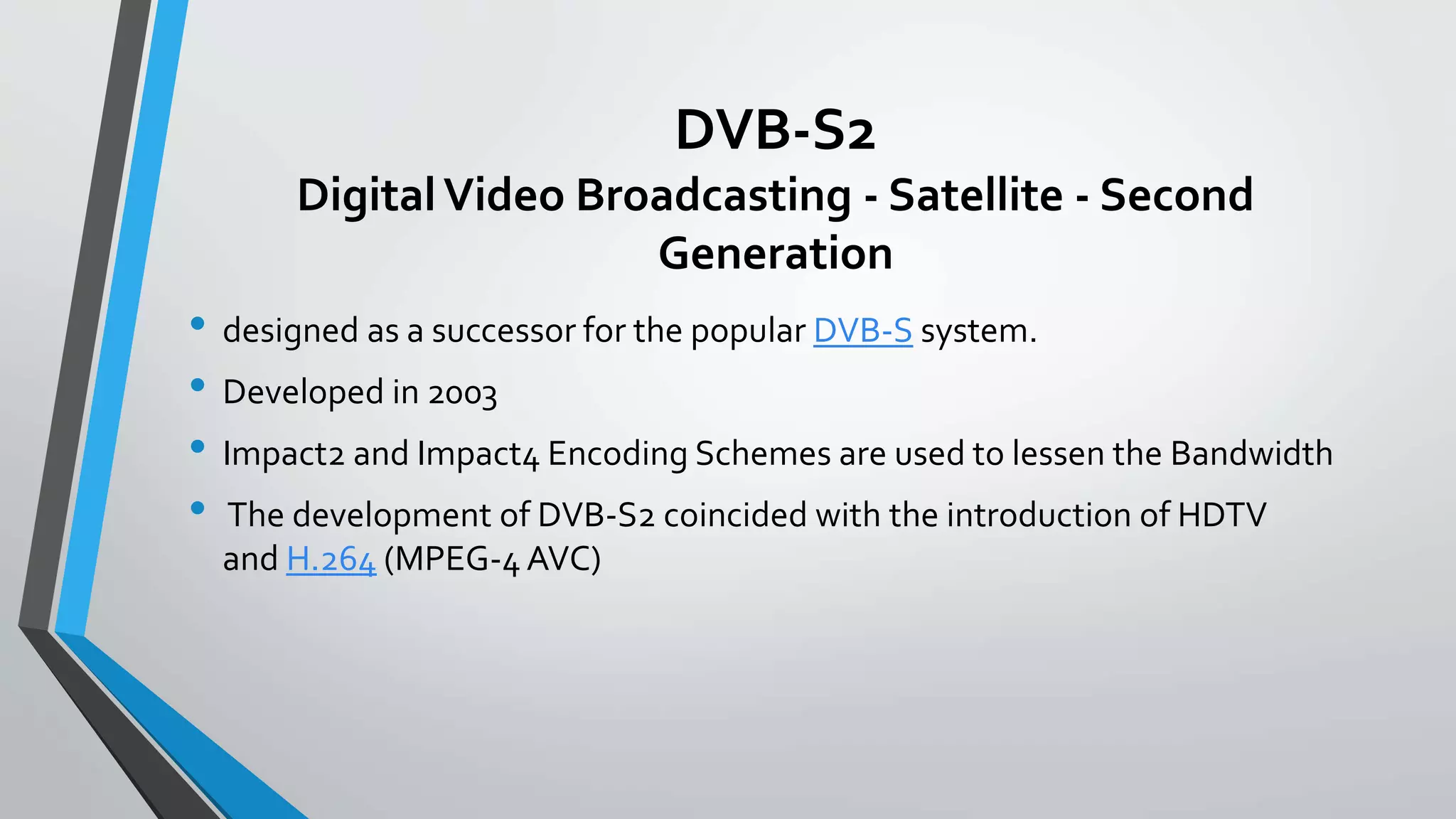 DVB-S2
Digital Video Broadcasting - Satellite - Second Generation

• designed as a successor for the popular DVB-S system.
• Developed in 2003
• Impact2 and Impact4 Encoding Schemes are used to lessen the Bandwidth
• The development of DVB-S2 coincided with the introduction of HDTV and H.264 (MPEG-4 AVC)